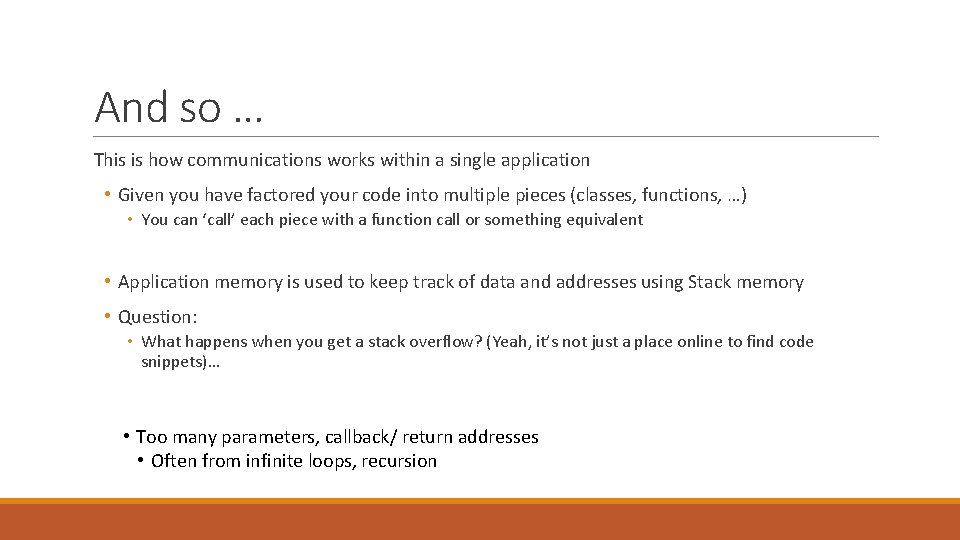 And so …

This is how communications works within a single application

• Given you have factored your code into multiple pieces (classes, functions, …)
  • You can ‘call’ each piece with a function call or something equivalent

• Application memory is used to keep track of data and addresses using Stack memory

• Question:
  • What happens when you get a stack overflow? (Yeah, it’s not just a place online to find code snippets)…

• Too many parameters, callback/ return addresses
  • Often from infinite loops, recursion